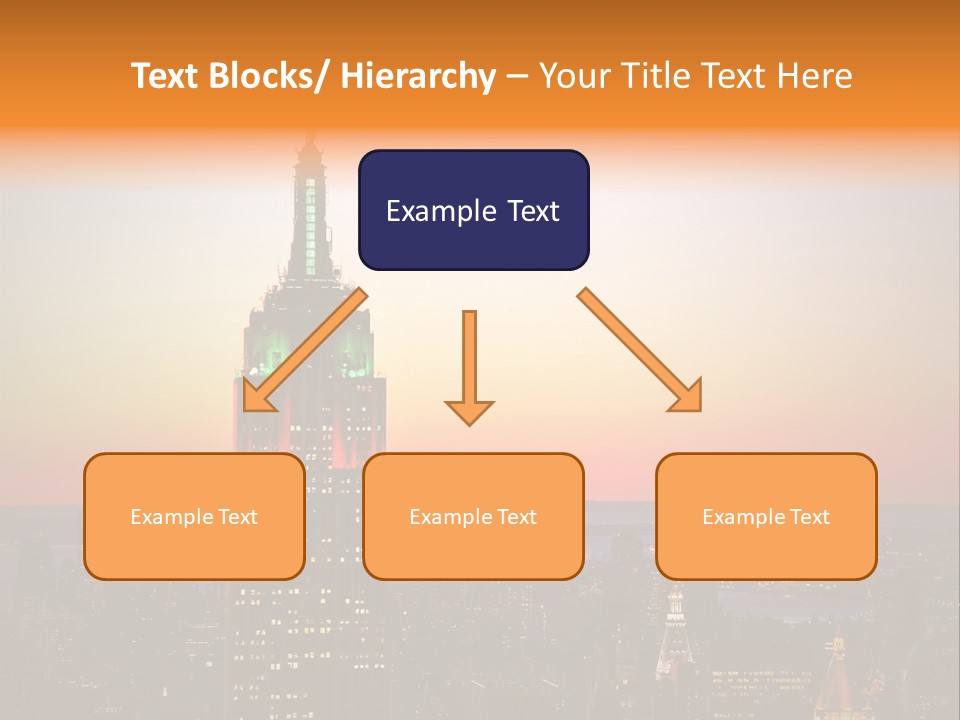 Text Blocks/ Hierarchy – Your Title Text Here

Example Text

Example Text

Example Text

Example Text